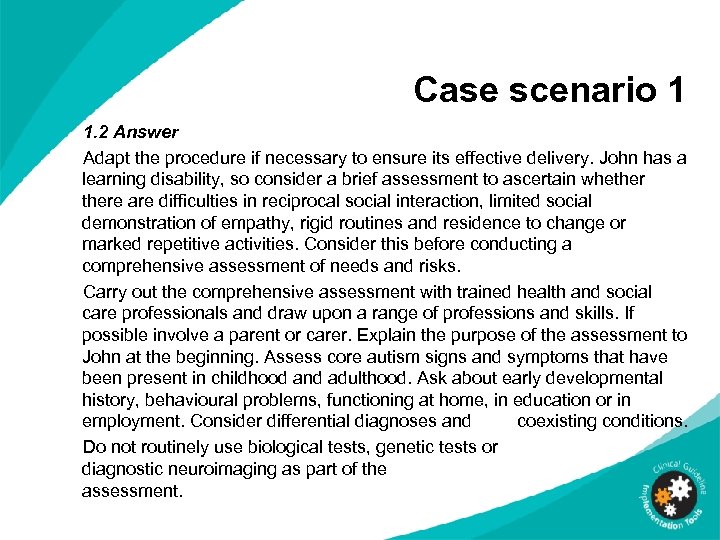 Case scenario 1

1.2 Answer

Adapt the procedure if necessary to ensure its effective delivery. John has a learning disability, so consider a brief assessment to ascertain whether there are difficulties in reciprocal social interaction, limited social demonstration of empathy, rigid routines and residence to change or marked repetitive activities. Consider this before conducting a comprehensive assessment of needs and risks.

Carry out the comprehensive assessment with trained health and social care professionals and draw upon a range of professions and skills. If possible involve a parent or carer. Explain the purpose of the assessment to John at the beginning. Assess core autism signs and symptoms that have been present in childhood and adulthood. Ask about early developmental history, behavioural problems, functioning at home, in education or in employment. Consider differential diagnoses and coexisting conditions.

Do not routinely use biological tests, genetic tests or diagnostic neuroimaging as part of the assessment.

Clinical Guideline Implementation Tools